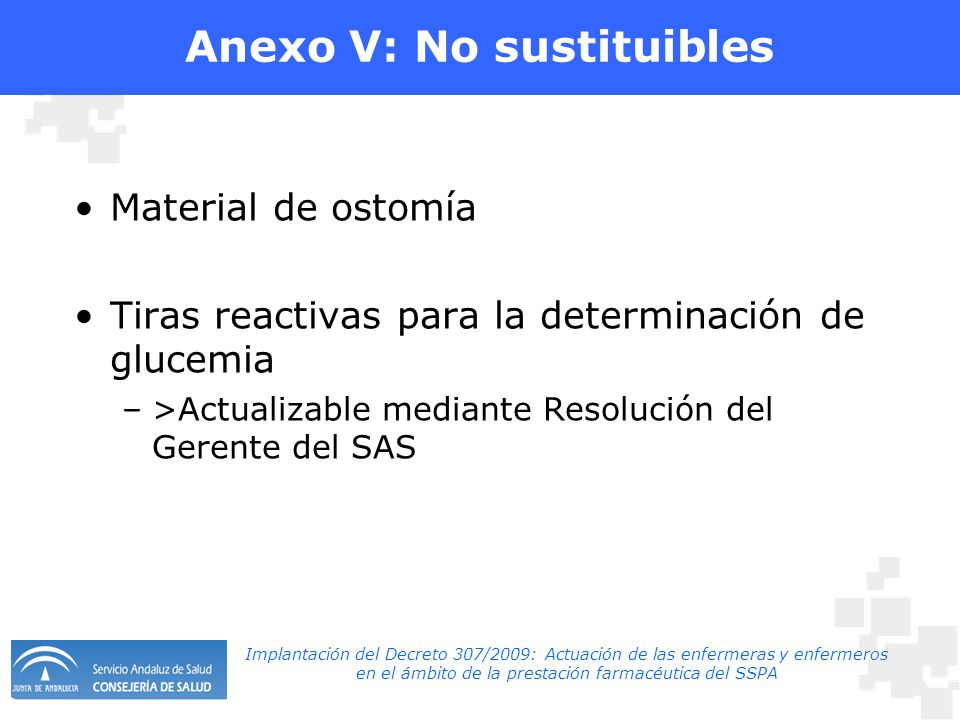 Anexo V: No sustituibles

• Material de ostomía

• Tiras reactivas para la determinación de glucemia

– >Actualizable mediante Resolución del Gerente del SAS

JUNTA DE ANDALUCIA Servicio Andaluz de Salud CONSEJERÍA DE SALUD

Implantación del Decreto 307/2009: Actuación de las enfermeras y enfermeros en el ámbito de la prestación farmacéutica del SSPA